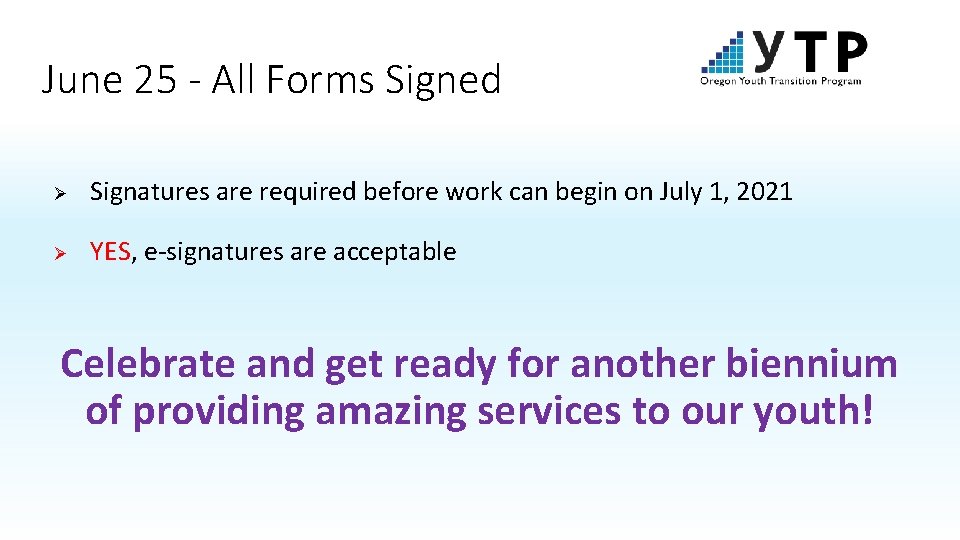 June 25 - All Forms Signed

YTP
Oregon Youth Transition Program

➢ Signatures are required before work can begin on July 1, 2021

➢ YES, e-signatures are acceptable

Celebrate and get ready for another biennium of providing amazing services to our youth!